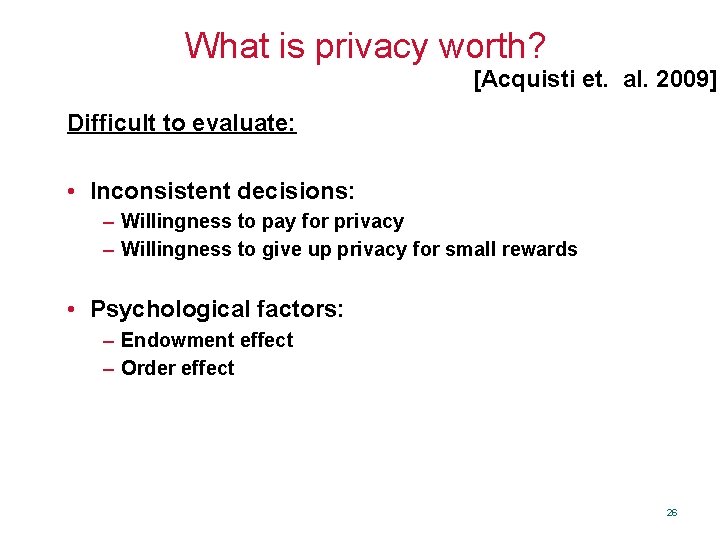 What is privacy worth?

[Acquisti et.  al. 2009]

Difficult to evaluate:

• Inconsistent decisions:
 – Willingness to pay for privacy
 – Willingness to give up privacy for small rewards

• Psychological factors:
 – Endowment effect
 – Order effect

26